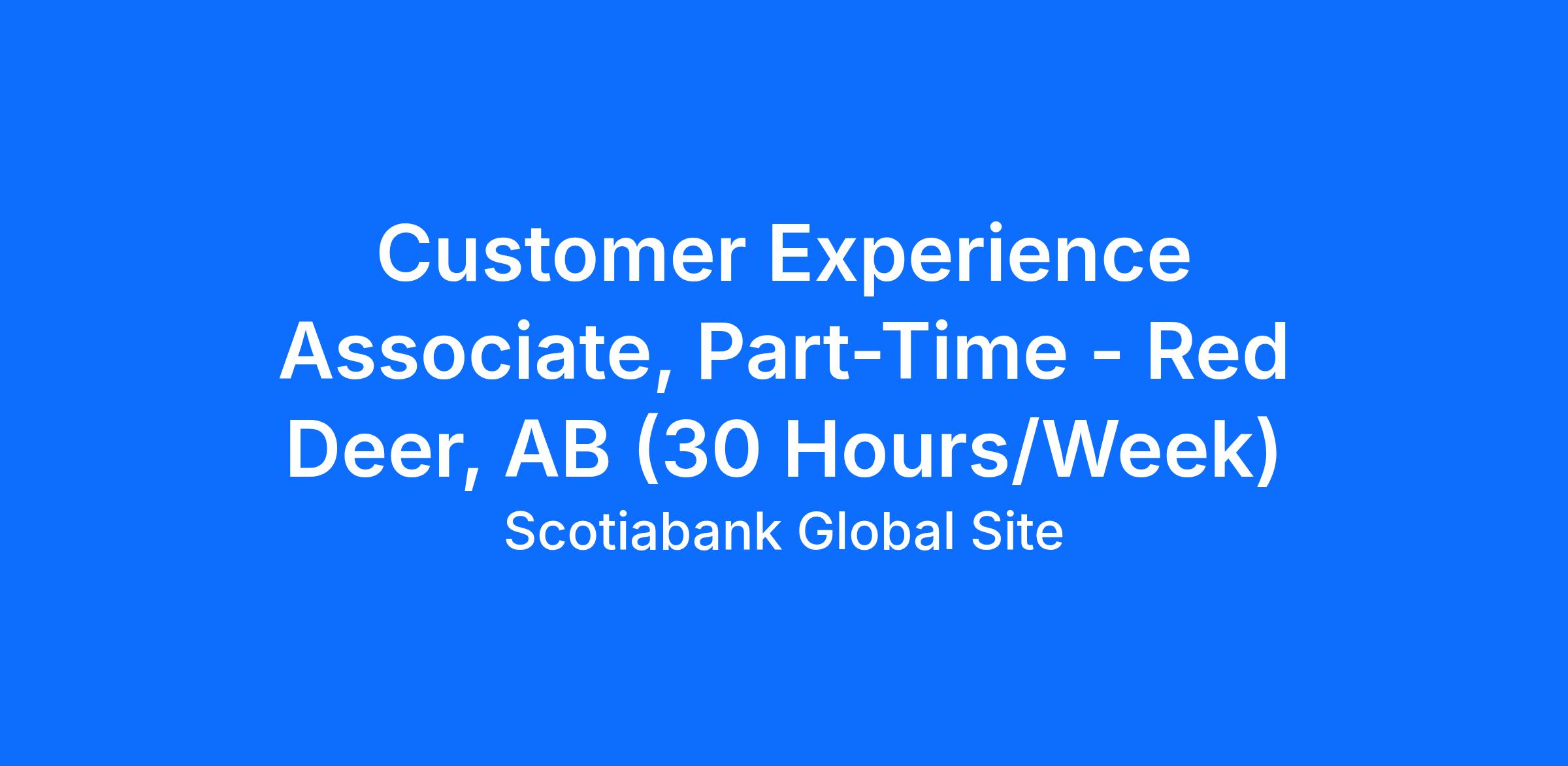 Customer Experience Associate, Part-Time - Red Deer, AB (30 Hours/Week)

Scotiabank Global Site